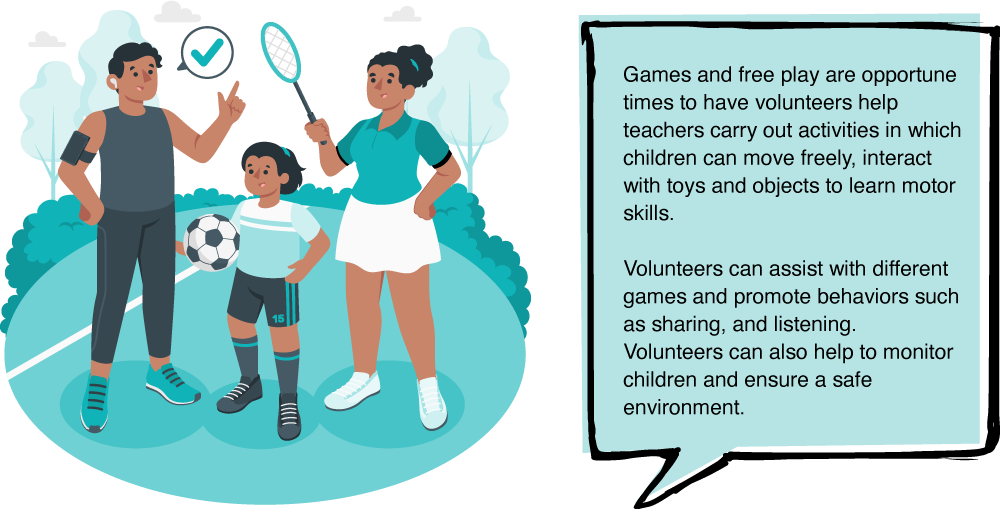 15

Games and free play are opportune times to have volunteers help teachers carry out activities in which children can move freely, interact with toys and objects to learn motor skills.

Volunteers can assist with different games and promote behaviors such as sharing, and listening.
Volunteers can also help to monitor children and ensure a safe environment.